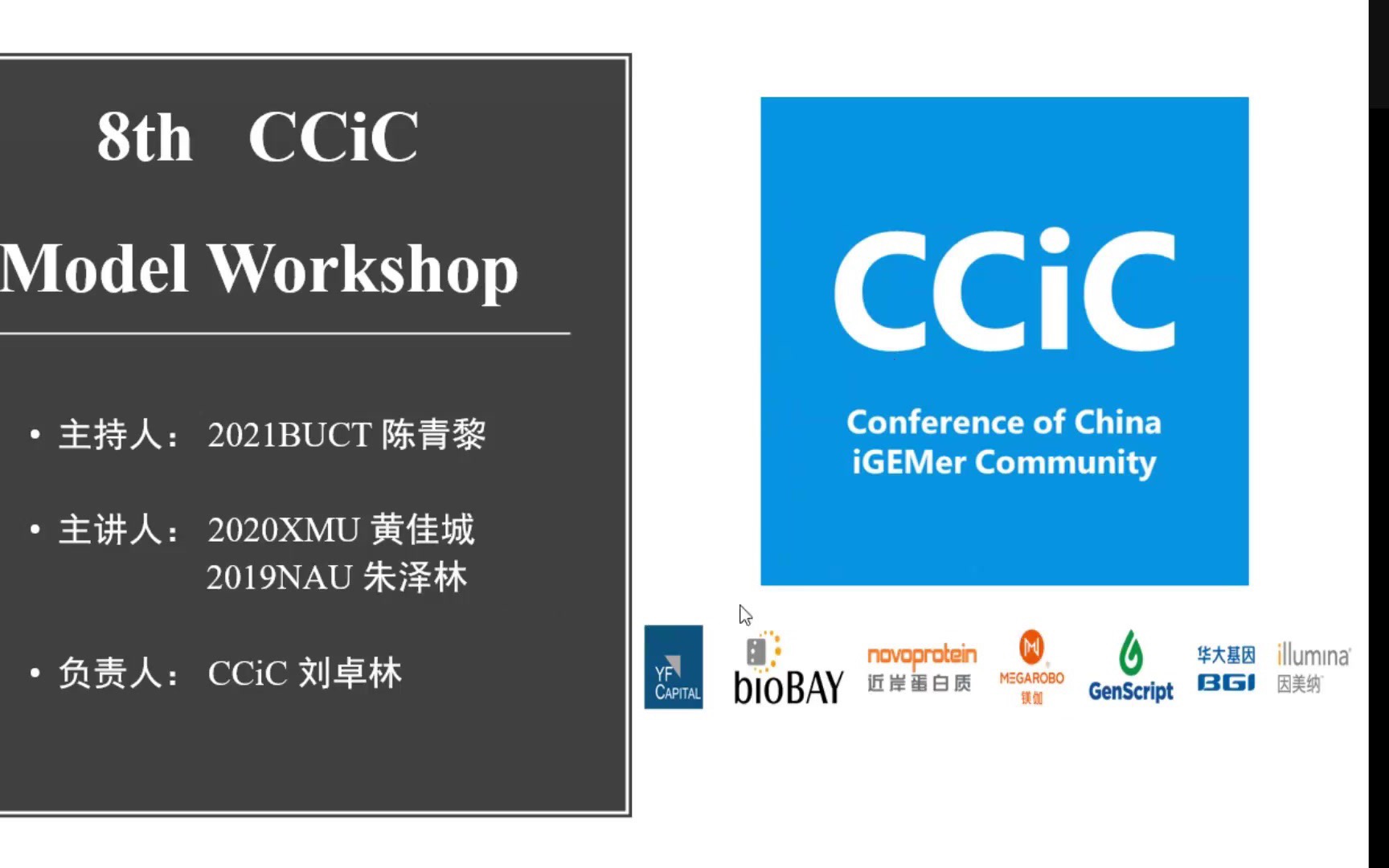 8th CCiC

Model Workshop

• 主持人： 2021BUCT 陈青黎

• 主讲人： 2020XMU 黄佳城
2019NAU 朱泽林

• 负责人： CCiC 刘卓林

CCiC

Conference of China iGEMer Community

YF CAPITAL

bioBAY

novoprotein 近岸蛋白质

MEGAROBO 镁伽

GenScript

华大基因 BGI

illumina 因美纳